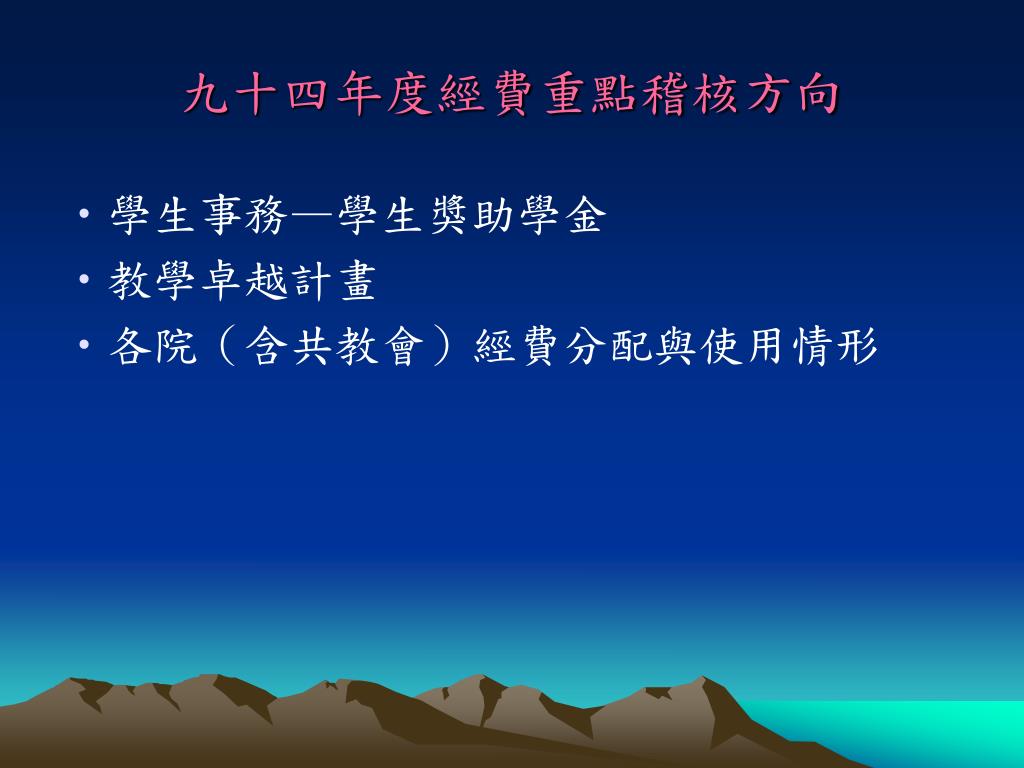 九十四年度經費重點稽核方向

• 學生事務—學生獎助學金
• 教學卓越計畫
• 各院（含共教會）經費分配與使用情形